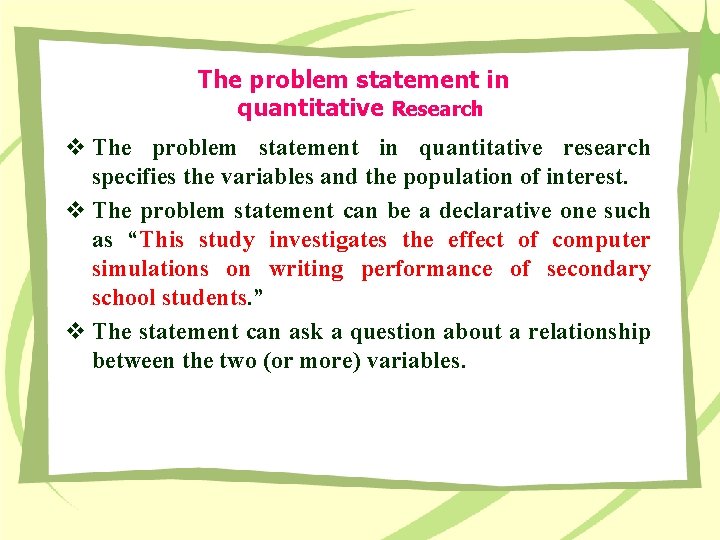 The problem statement in quantitative Research

❖ The problem statement in quantitative research specifies the variables and the population of interest.

❖ The problem statement can be a declarative one such as "This study investigates the effect of computer simulations on writing performance of secondary school students."

❖ The statement can ask a question about a relationship between the two (or more) variables.